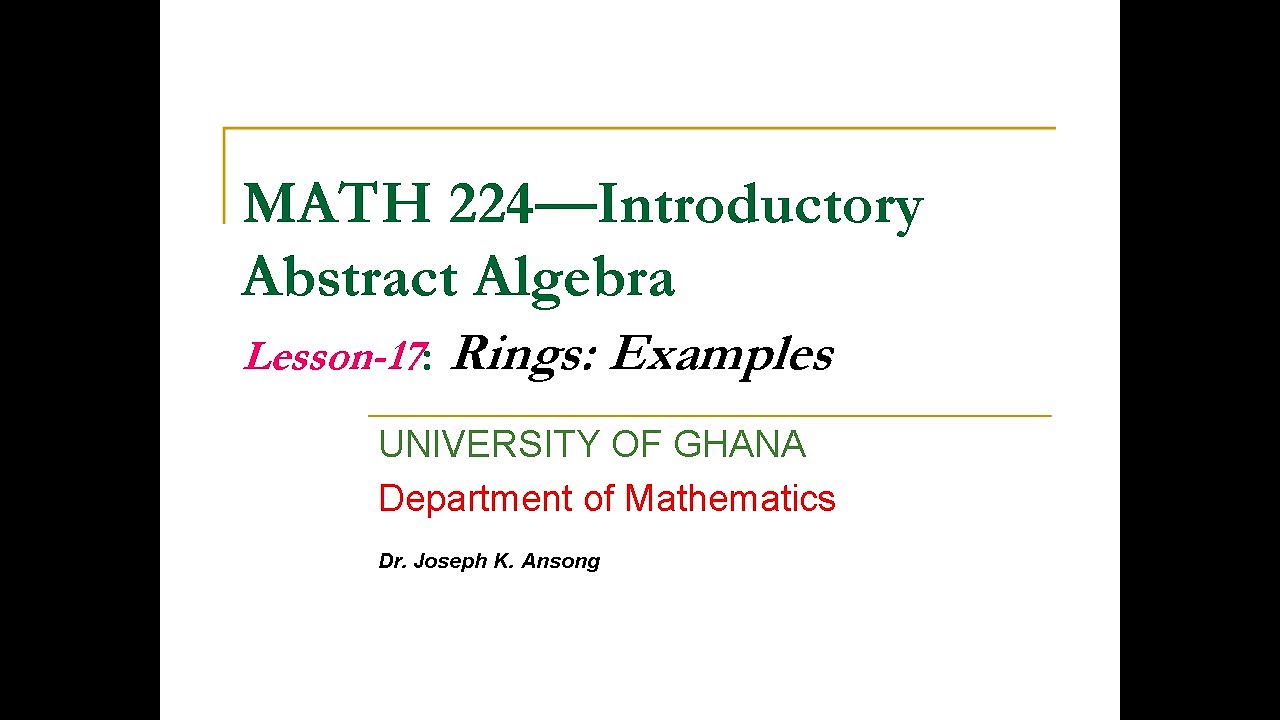 MATH 224—Introductory Abstract Algebra

Lesson-17: Rings: Examples

UNIVERSITY OF GHANA

Department of Mathematics

Dr. Joseph K. Ansong